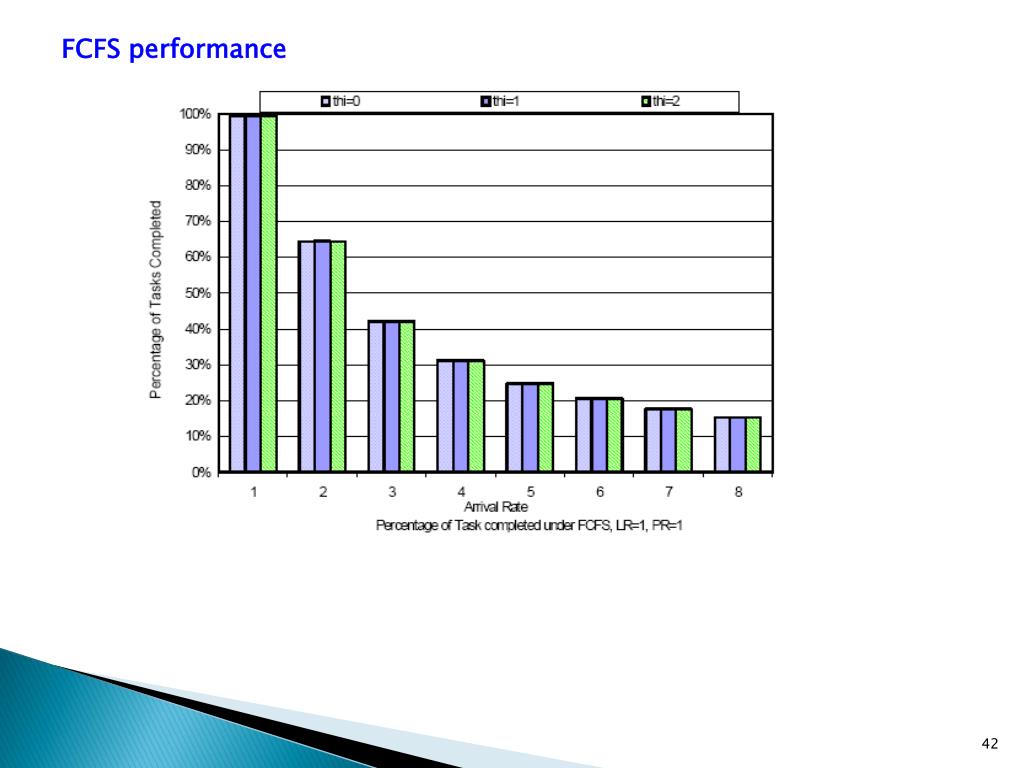 FCFS performance

thi=0 thi=1 thi=2

100%
90%
80%
70%
60%
50%
40%
30%
20%
10%
0%

Percentage of Tasks Completed

1 2 3 4 5 6 7 8

Arrival Rate

Percentage of Task completed under FCFS, LR=1, PR=1

42